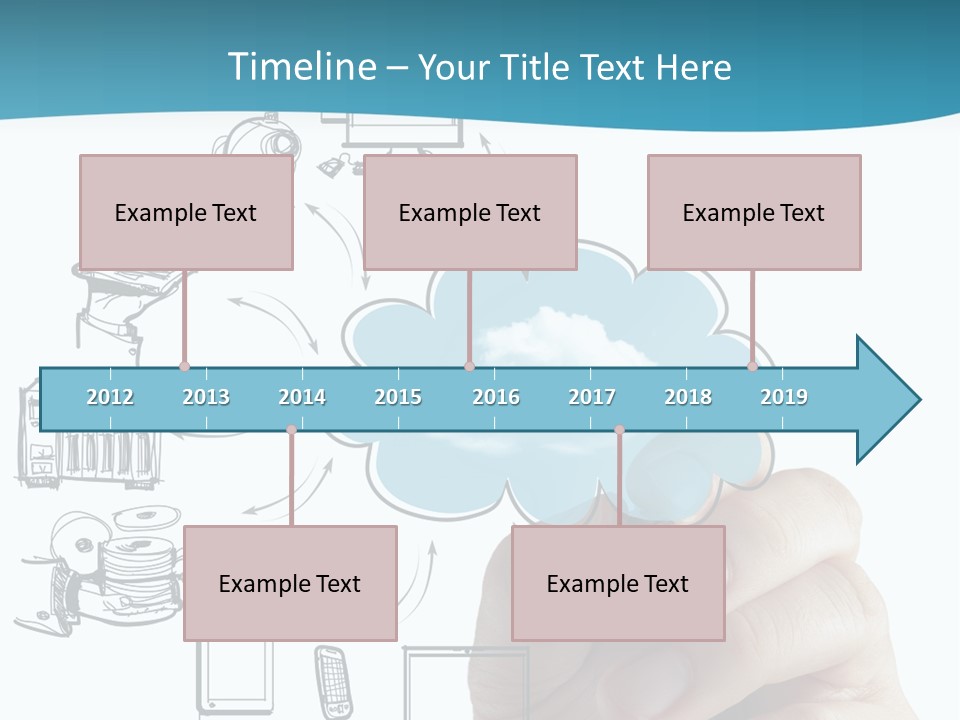 Timeline – Your Title Text Here

Example Text

Example Text

Example Text

2012 2013 2014 2015 2016 2017 2018 2019

Example Text

Example Text